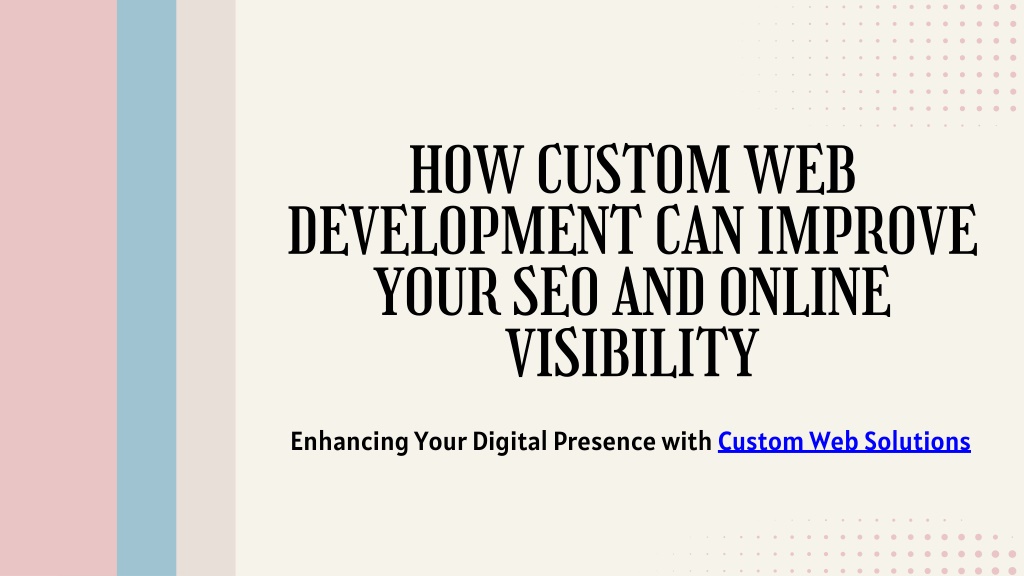 HOW CUSTOM WEB DEVELOPMENT CAN IMPROVE YOUR SEO AND ONLINE VISIBILITY

Enhancing Your Digital Presence with Custom Web Solutions